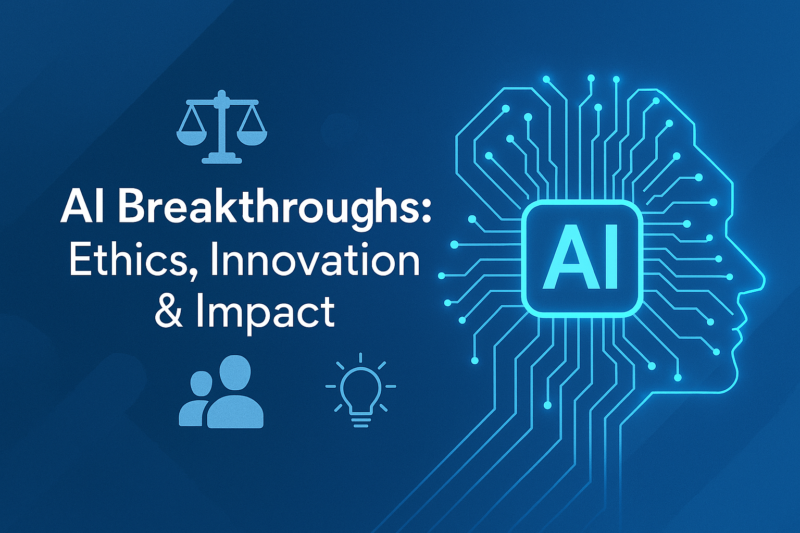 AI Breakthroughs:
Ethics, Innovation
& Impact

AI